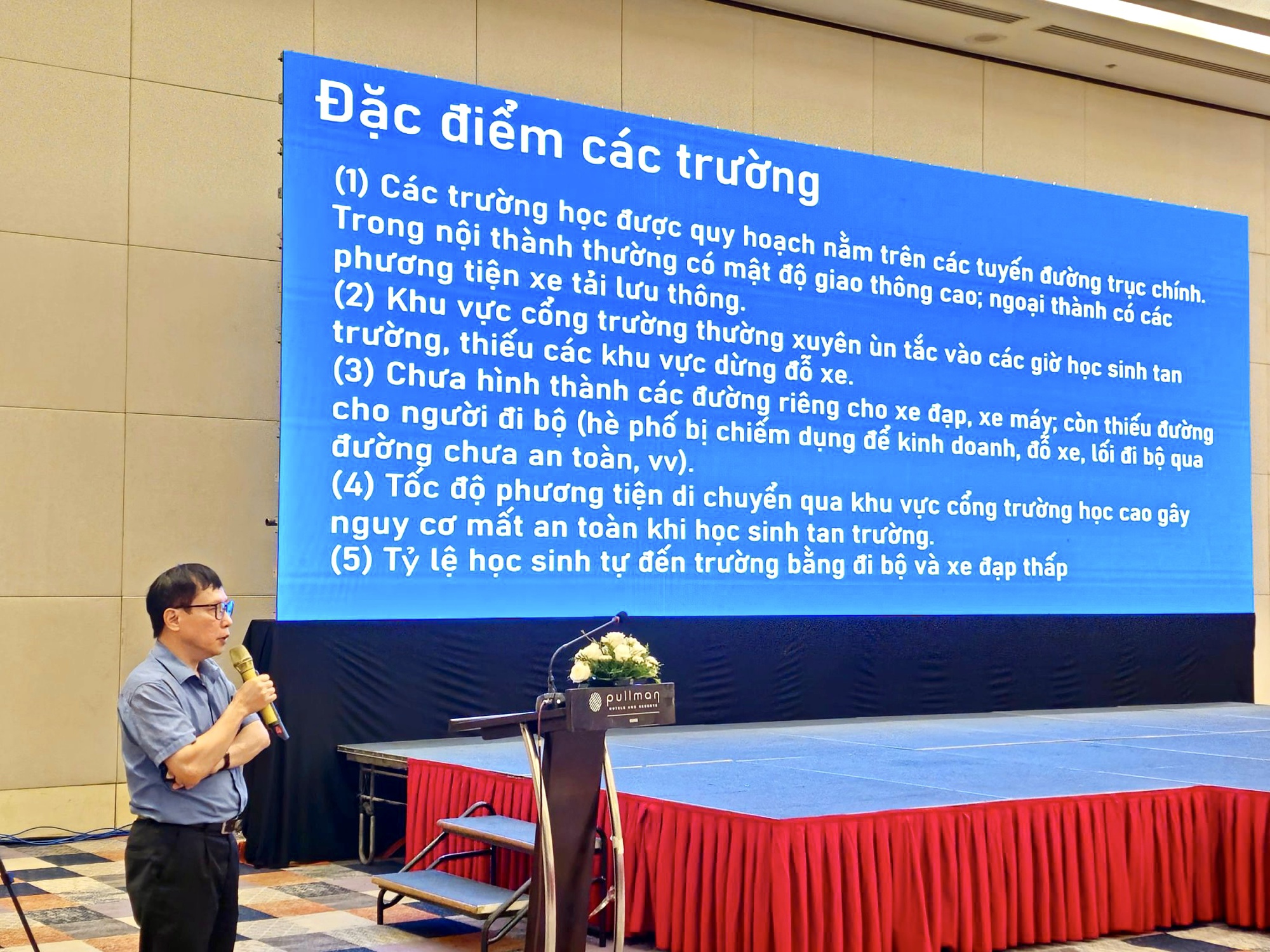 Đặc điểm các trường

(1) Các trường học được quy hoạch nằm trên các tuyến đường trục chính. Trong nội thành thường có mật độ giao thông cao; ngoại thành có các phương tiện xe tải lưu thông.
(2) Khu vực cổng trường thường xuyên ùn tắc vào các giờ học sinh tan trường, thiếu các khu vực dừng đỗ xe.
(3) Chưa hình thành các đường riêng cho xe đạp, xe máy; còn thiếu đường cho người đi bộ (hè phố bị chiếm dụng để kinh doanh, đỗ xe, lối đi bộ qua đường chưa an toàn, vv).
(4) Tốc độ phương tiện di chuyển qua khu vực cổng trường học cao gây nguy cơ mất an toàn khi học sinh tan trường.
(5) Tỷ lệ học sinh tự đến trường bằng đi bộ và xe đạp thấp

pullman
HOTELS AND RESORTS